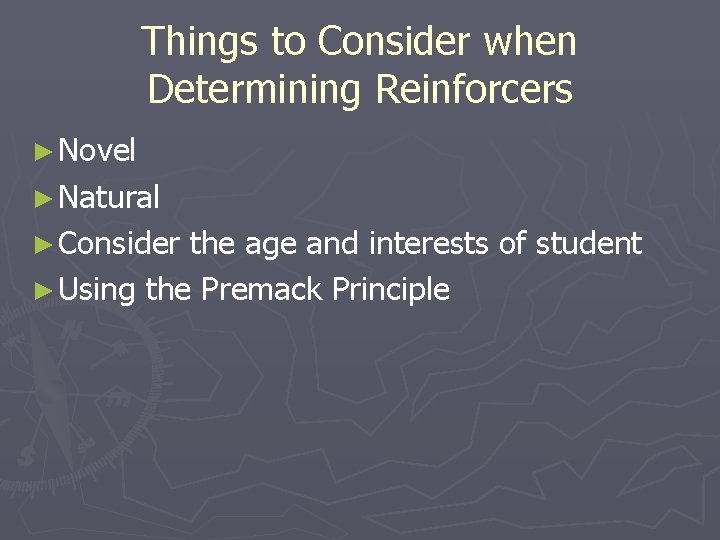 Things to Consider when Determining Reinforcers

► Novel
► Natural
► Consider the age and interests of student
► Using the Premack Principle